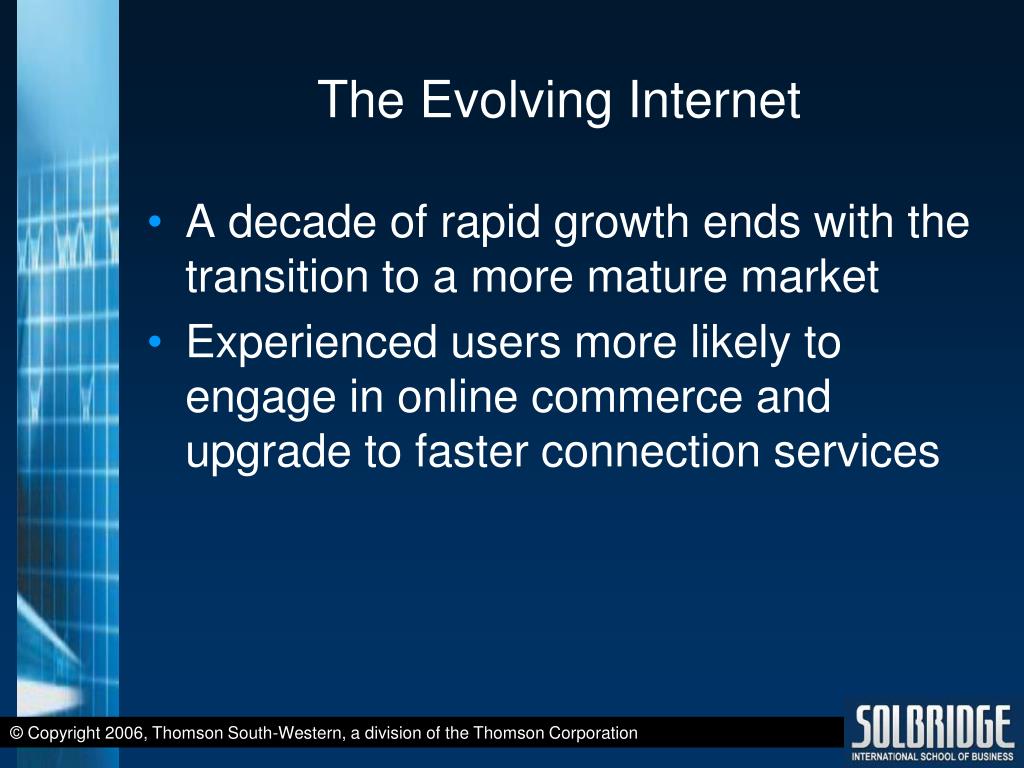 The Evolving Internet

• A decade of rapid growth ends with the transition to a more mature market
• Experienced users more likely to engage in online commerce and upgrade to faster connection services

© Copyright 2006, Thomson South-Western, a division of the Thomson Corporation

SOLBRIDGE
INTERNATIONAL SCHOOL OF BUSINESS